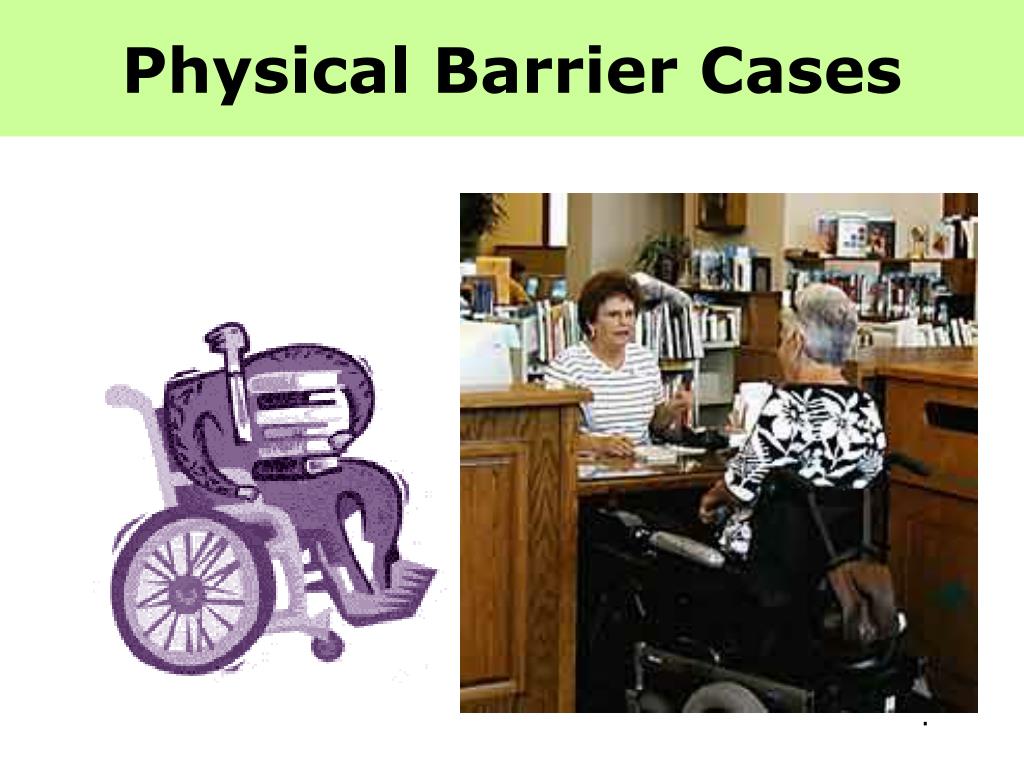 Physical Barrier Cases